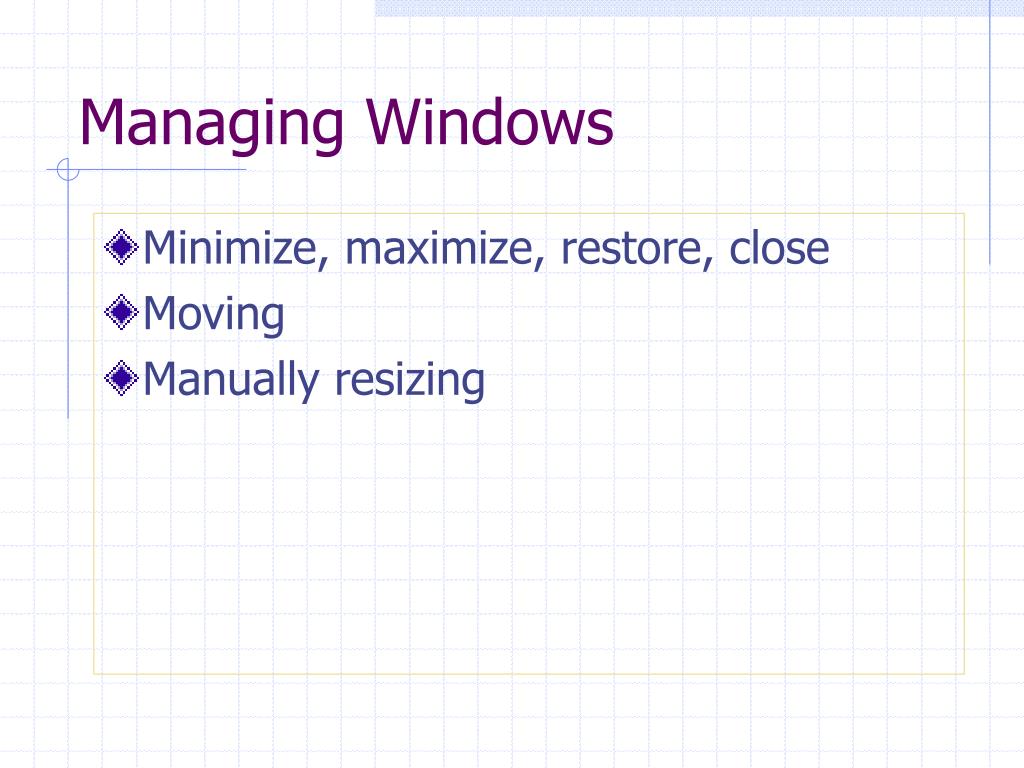 Managing Windows

Minimize, maximize, restore, close

Moving

Manually resizing